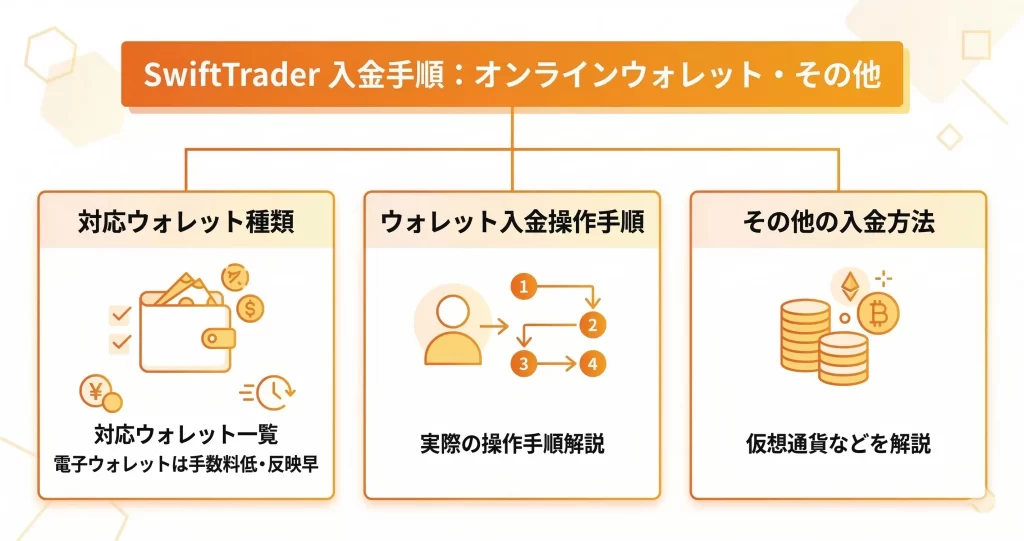 SwiftTrader 入金手順：オンラインウォレット・その他

対応ウォレット種類

¥

$

対応ウォレット一覧
電子ウォレットは手数料低・反映早

ウォレット入金操作手順

1
2
3
4

実際の操作手順解説

その他の入金方法

仮想通貨などを解説